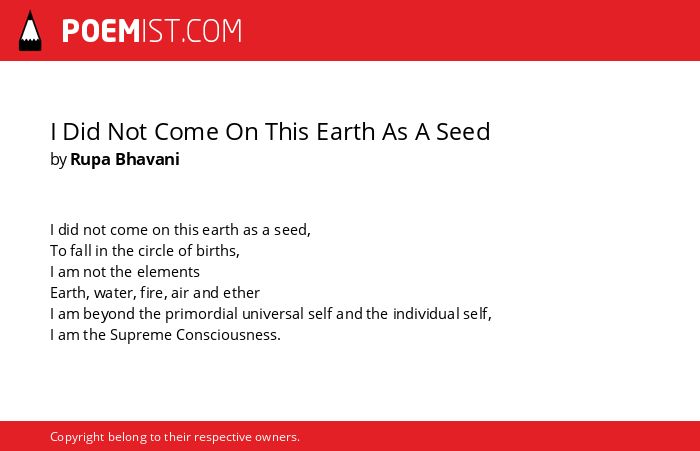 POEMIST.COM

I Did Not Come On This Earth As A Seed
by Rupa Bhavani

I did not come on this earth as a seed,
To fall in the circle of births,
I am not the elements
Earth, water, fire, air and ether
I am beyond the primordial universal self and the individual self,
I am the Supreme Consciousness.

Copyright belong to their respective owners.